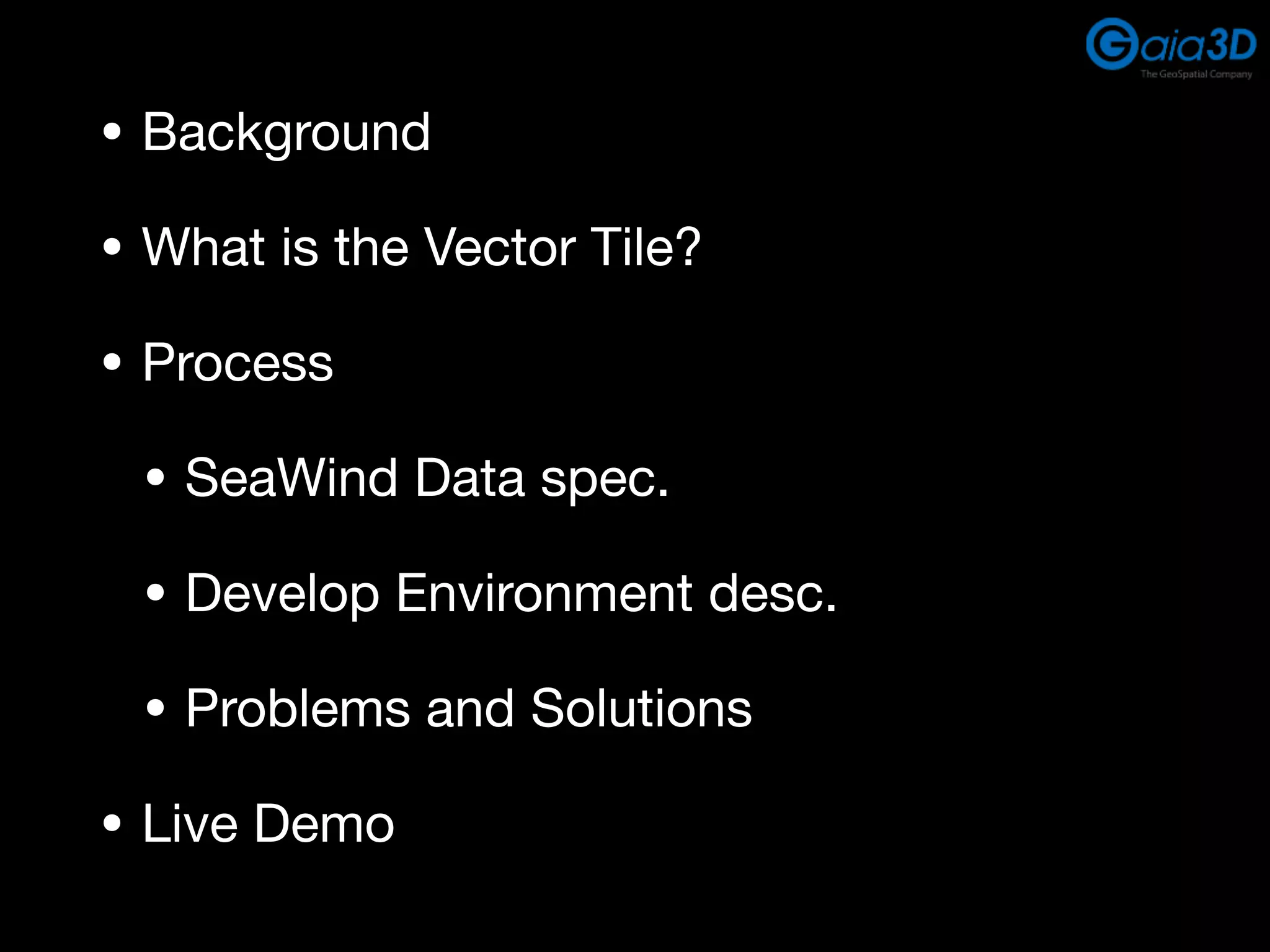 Gaia3D
The GeoSpatial Company

• Background

• What is the Vector Tile?

• Process

• SeaWind Data spec.

• Develop Environment desc.

• Problems and Solutions

• Live Demo